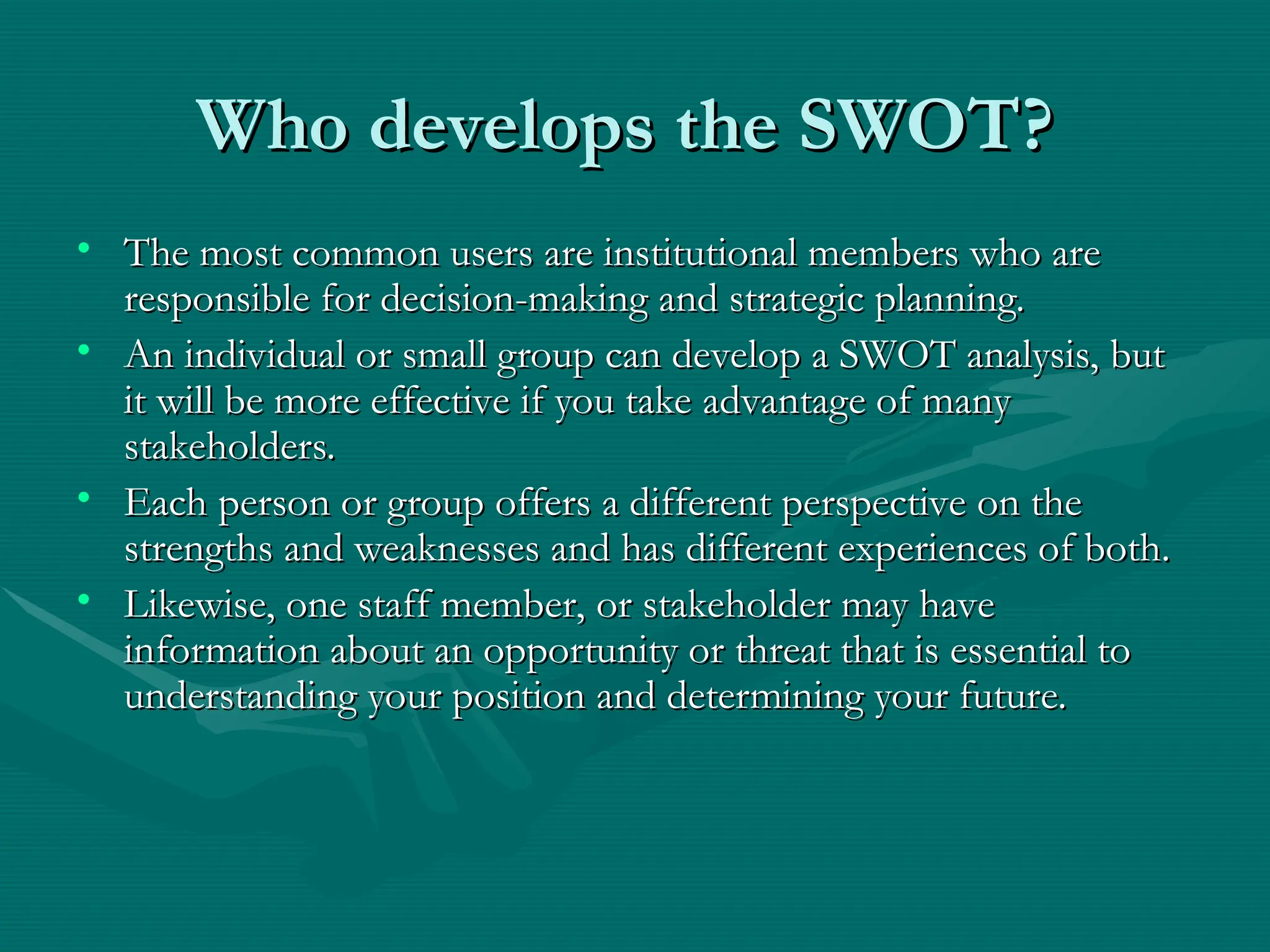 Who develops the SWOT?

• The most common users are institutional members who are responsible for decision-making and strategic planning.
• An individual or small group can develop a SWOT analysis, but it will be more effective if you take advantage of many stakeholders.
• Each person or group offers a different perspective on the strengths and weaknesses and has different experiences of both.
• Likewise, one staff member, or stakeholder may have information about an opportunity or threat that is essential to understanding your position and determining your future.